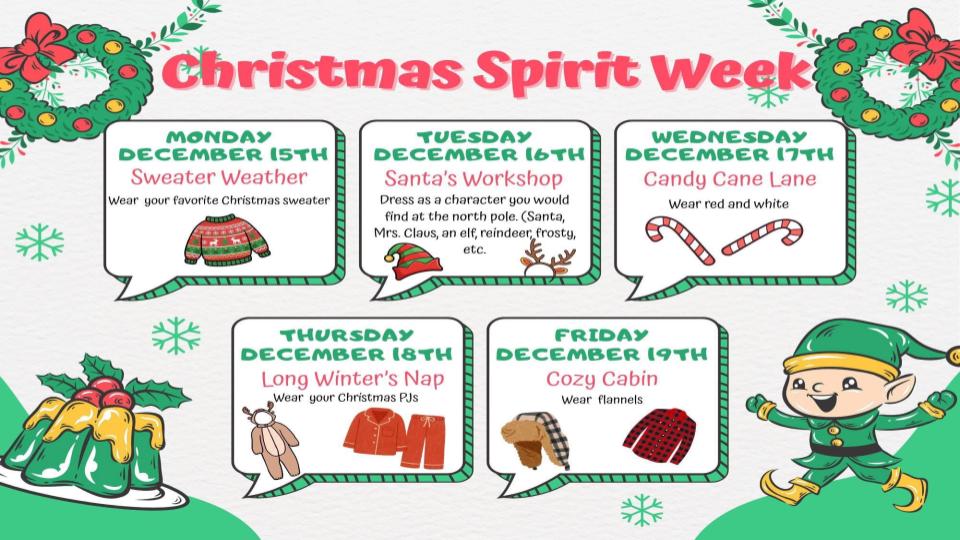 Christmas Spirit Week

MONDAY
DECEMBER 15TH
Sweater Weather
Wear your favorite Christmas sweater

TUESDAY
DECEMBER 16TH
Santa's Workshop
Dress as a character you would find at the north pole. (Santa, Mrs. Claus, an elf, reindeer, frosty, etc.

WEDNESDAY
DECEMBER 17TH
Candy Cane Lane
Wear red and white

THURSDAY
DECEMBER 18TH
Long Winter's Nap
Wear your Christmas PJs

FRIDAY
DECEMBER 19TH
Cozy Cabin
Wear flannels